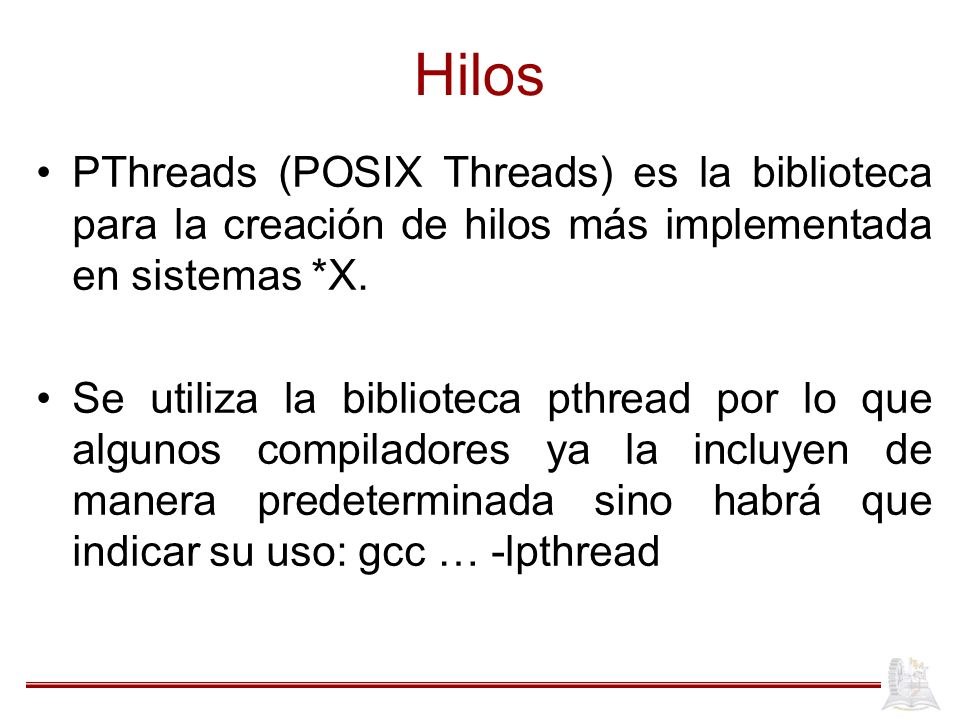 Hilos

• PThreads (POSIX Threads) es la biblioteca para la creación de hilos más implementada en sistemas *X.

• Se utiliza la biblioteca pthread por lo que algunos compiladores ya la incluyen de manera predeterminada sino habrá que indicar su uso: gcc … -lpthread